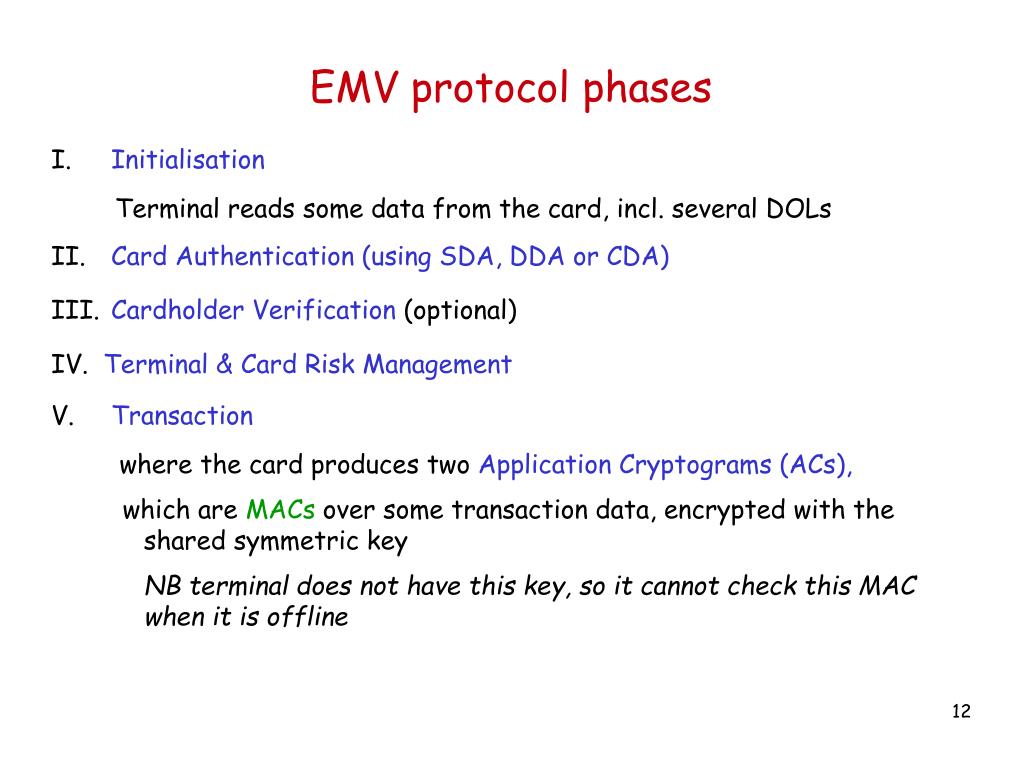 EMV protocol phases

I. Initialisation

Terminal reads some data from the card, incl. several DOLs

II. Card Authentication (using SDA, DDA or CDA)

III. Cardholder Verification (optional)

IV. Terminal & Card Risk Management

V. Transaction

where the card produces two Application Cryptograms (ACs),

which are MACs over some transaction data, encrypted with the shared symmetric key

NB terminal does not have this key, so it cannot check this MAC when it is offline

12